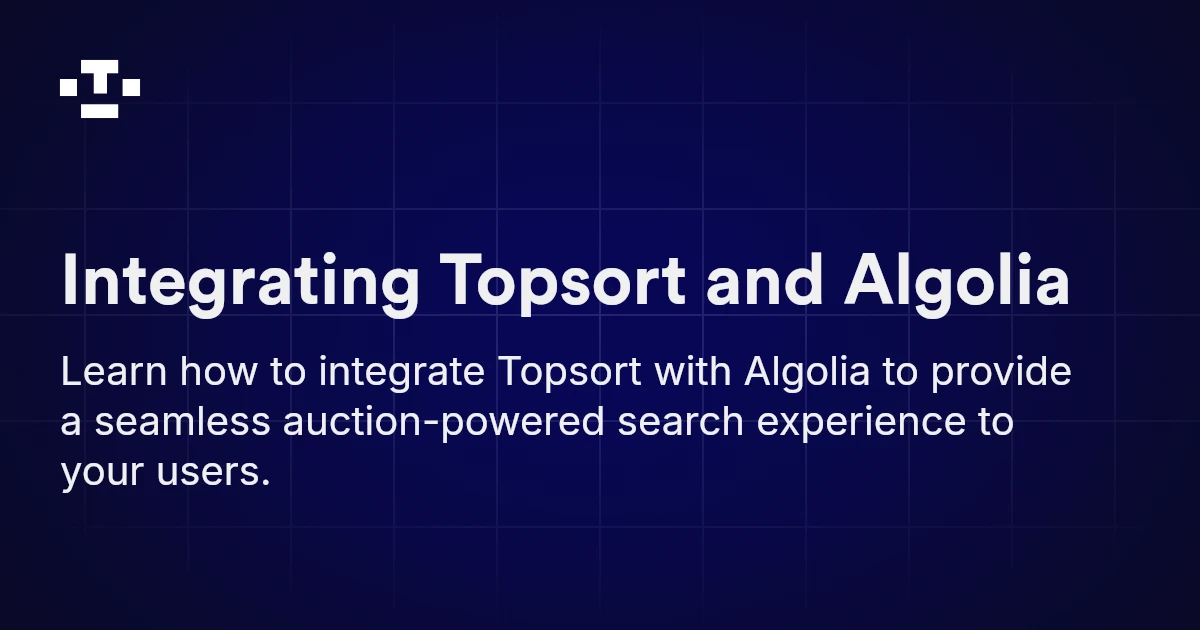 Integrating Topsort and Algolia

Learn how to integrate Topsort with Algolia to provide a seamless auction-powered search experience to your users.